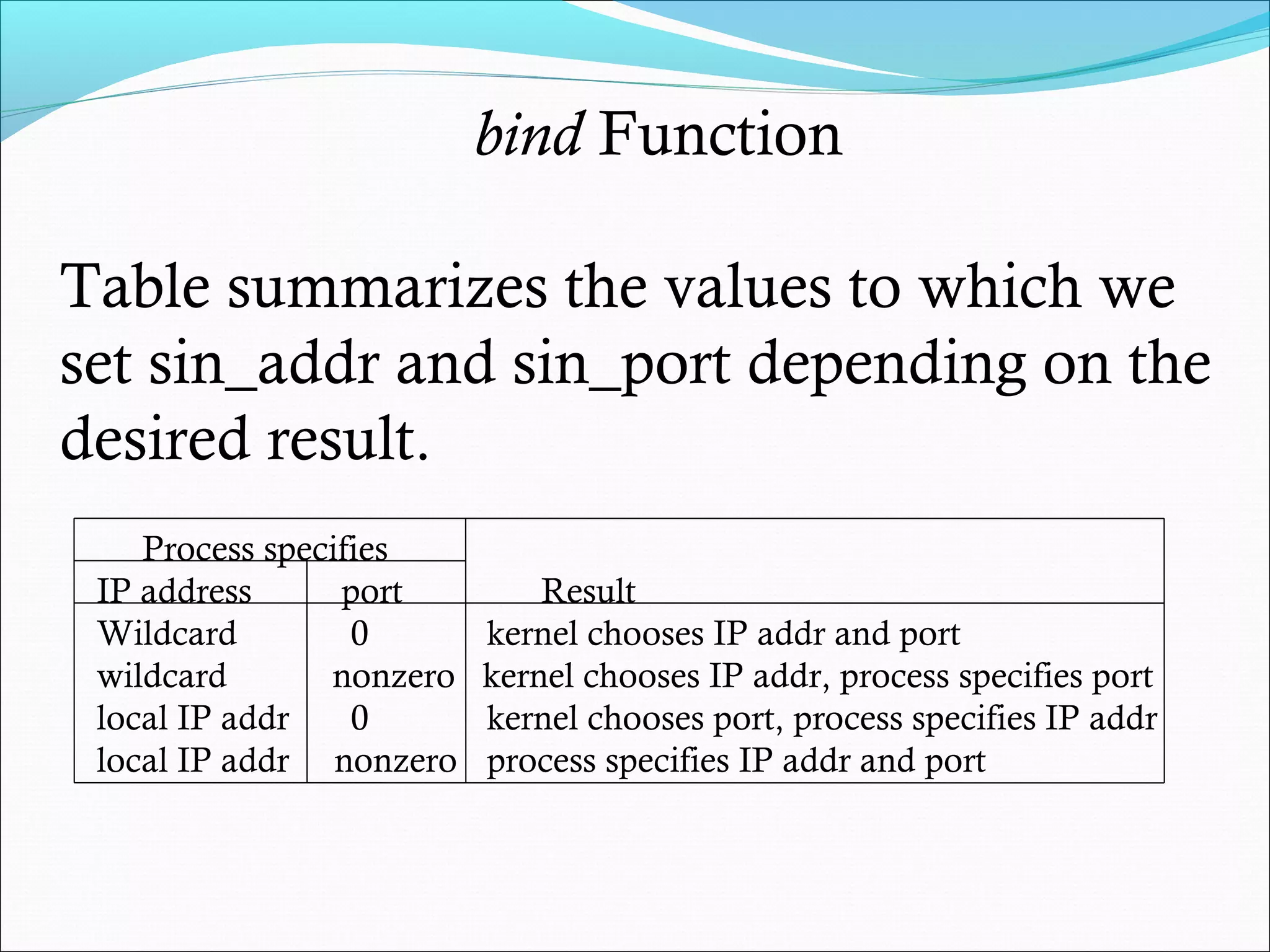 bind Function

Table summarizes the values to which we set sin_addr and sin_port depending on the desired result.

| Process specifies | | |
|---|---|---|
| IP address | port | Result |
| Wildcard | 0 | kernel chooses IP addr and port |
| wildcard | nonzero | kernel chooses IP addr, process specifies port |
| local IP addr | 0 | kernel chooses port, process specifies IP addr |
| local IP addr | nonzero | process specifies IP addr and port |